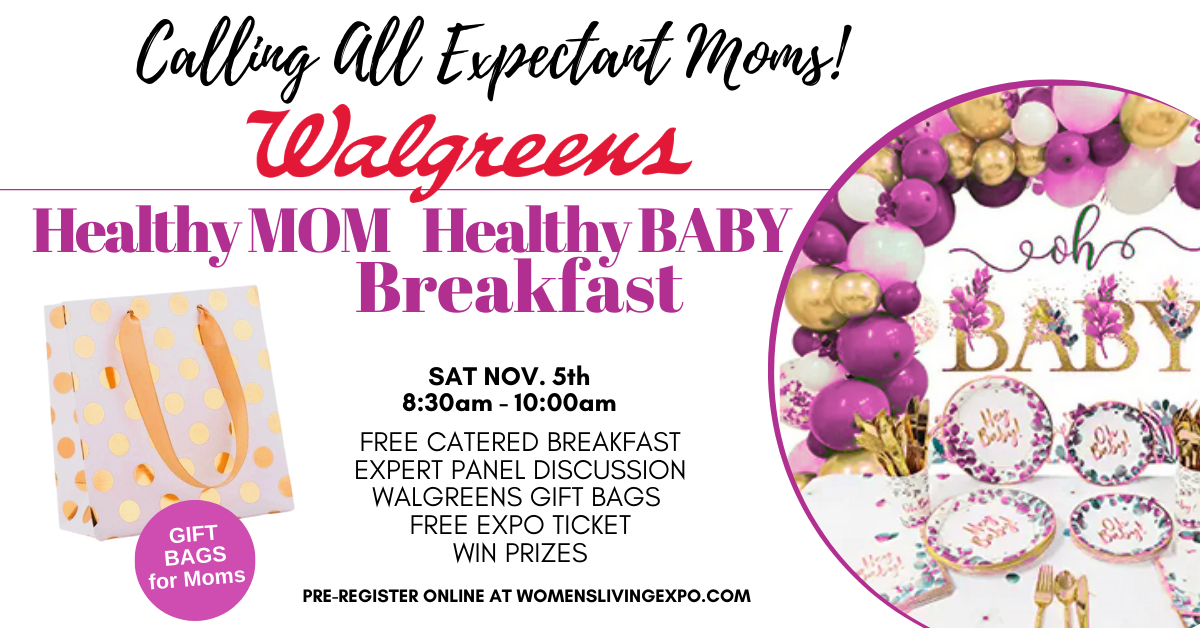 Calling All Expectant Moms!

Walgreens

Healthy MOM Healthy BABY Breakfast

SAT NOV. 5th
8:30am - 10:00am

FREE CATERED BREAKFAST
EXPERT PANEL DISCUSSION
WALGREENS GIFT BAGS
FREE EXPO TICKET
WIN PRIZES

GIFT BAGS for Moms

PRE-REGISTER ONLINE AT WOMENSLIVINGEXPO.COM

oh BABY

Hey Baby!

Oh Baby!

Hey Baby!

Oh Baby!